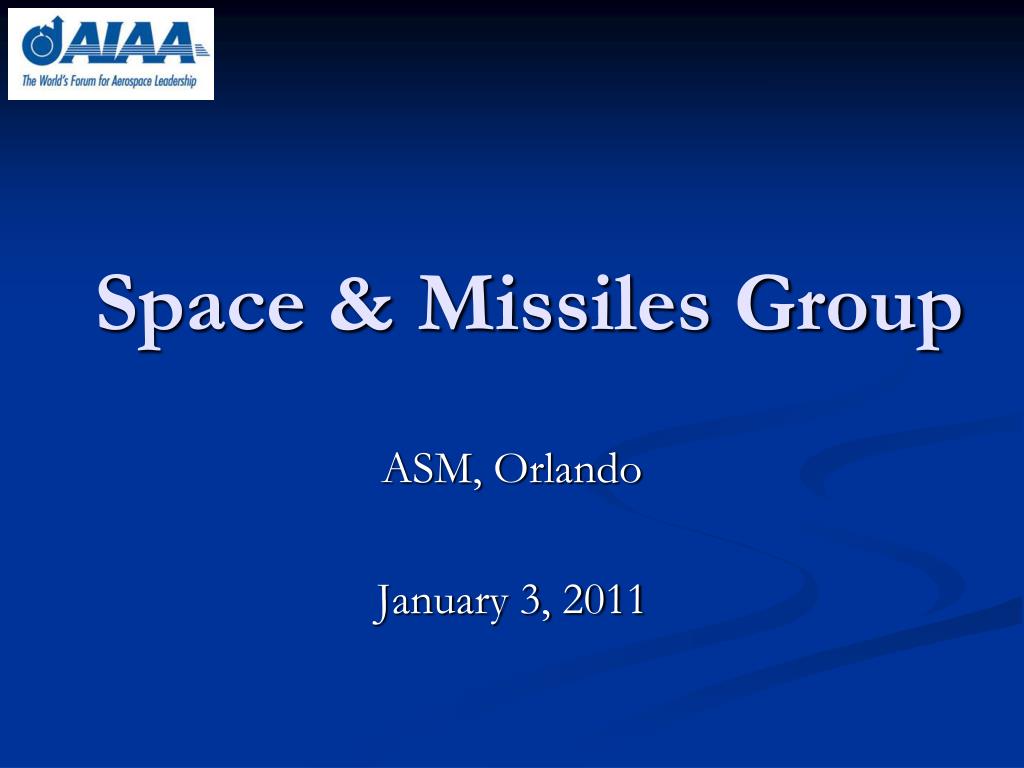 AIAA
The World's Forum for Aerospace Leadership

Space & Missiles Group

ASM, Orlando

January 3, 2011